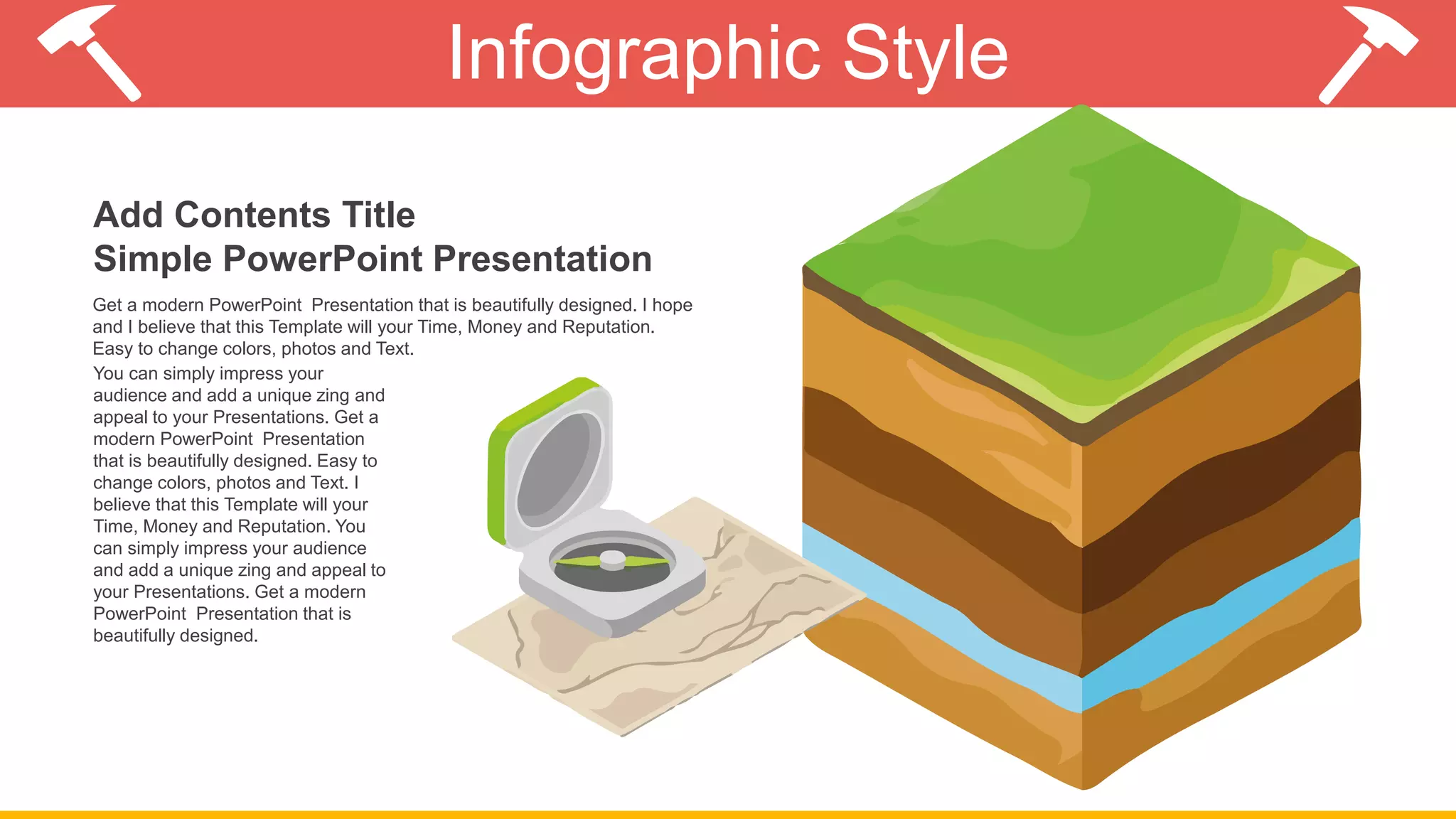 Infographic Style

Add Contents Title
Simple PowerPoint Presentation

Get a modern PowerPoint Presentation that is beautifully designed. I hope and I believe that this Template will your Time, Money and Reputation. Easy to change colors, photos and Text.

You can simply impress your audience and add a unique zing and appeal to your Presentations. Get a modern PowerPoint Presentation that is beautifully designed. Easy to change colors, photos and Text. I believe that this Template will your Time, Money and Reputation. You can simply impress your audience and add a unique zing and appeal to your Presentations. Get a modern PowerPoint Presentation that is beautifully designed.